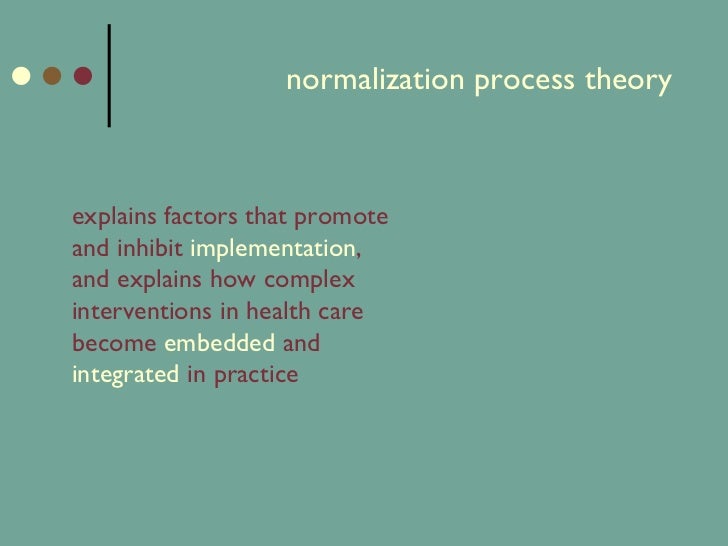 normalization process theory

explains factors that promote and inhibit implementation, and explains how complex interventions in health care become embedded and integrated in practice